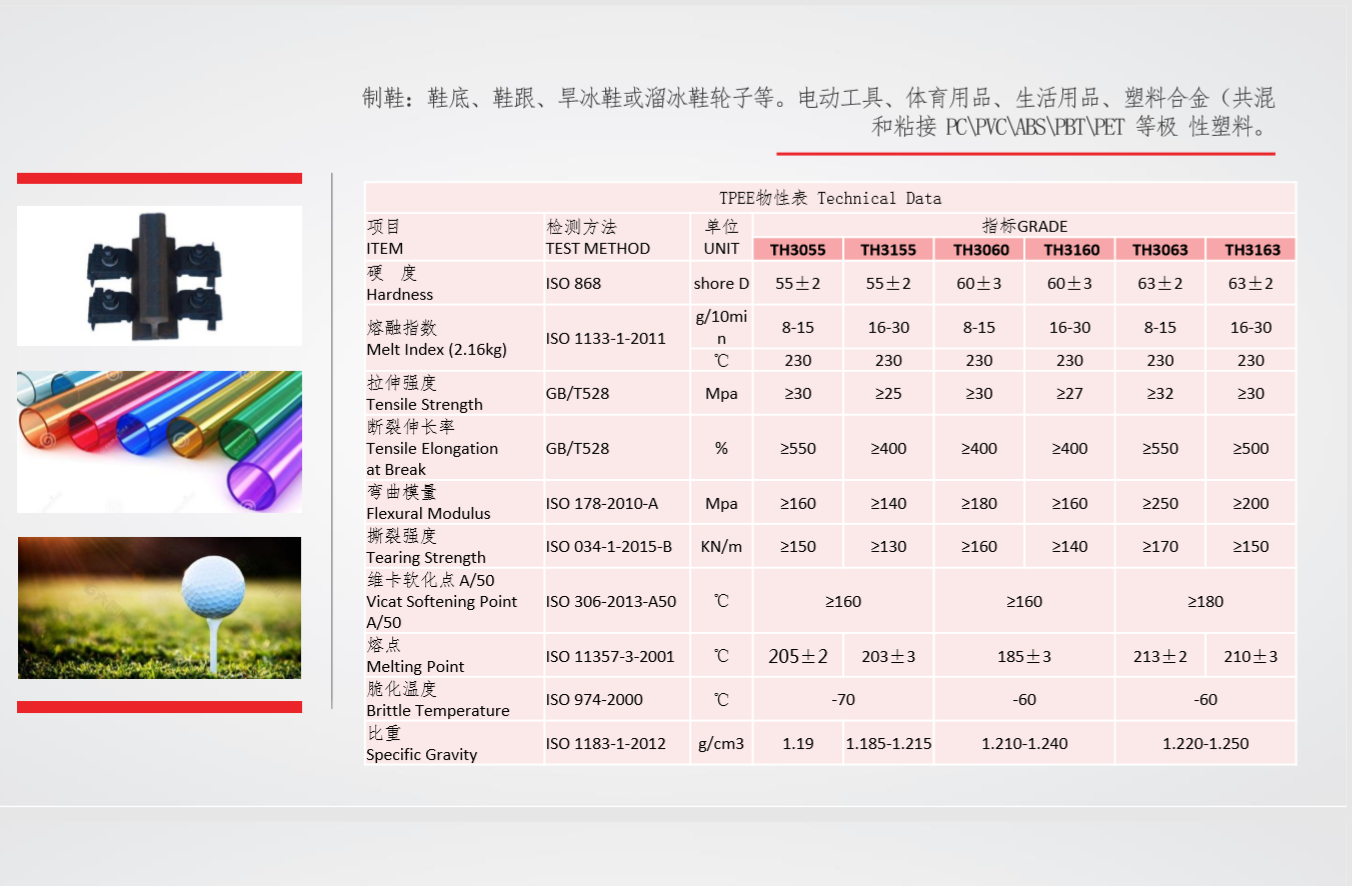 制鞋：鞋底、鞋跟、旱冰鞋或溜冰鞋轮子等。电动工具、体育用品、生活用品、塑料合金（共混和粘接 PC\PVC\ABS\PBT\PET 等极 性塑料。

TPEE物性表 Technical Data

| 项目 ITEM | 检测方法 TEST METHOD | 单位 UNIT | 指标GRADE TH3055 | TH3155 | TH3060 | TH3160 | TH3063 | TH3163 |
|---|---|---|---|---|---|---|---|---|
| 硬 度 Hardness | ISO 868 | shore D | 55±2 | 55±2 | 60±3 | 60±3 | 63±2 | 63±2 |
| 熔融指数 Melt Index (2.16kg) | ISO 1133-1-2011 | g/10min | 8-15 | 16-30 | 8-15 | 16-30 | 8-15 | 16-30 |
| | | ℃ | 230 | 230 | 230 | 230 | 230 | 230 |
| 拉伸强度 Tensile Strength | GB/T528 | Mpa | ≥30 | ≥25 | ≥30 | ≥27 | ≥32 | ≥30 |
| 断裂伸长率 Tensile Elongation at Break | GB/T528 | % | ≥550 | ≥400 | ≥400 | ≥400 | ≥550 | ≥500 |
| 弯曲模量 Flexural Modulus | ISO 178-2010-A | Mpa | ≥160 | ≥140 | ≥180 | ≥160 | ≥250 | ≥200 |
| 撕裂强度 Tearing Strength | ISO 034-1-2015-B | KN/m | ≥150 | ≥130 | ≥160 | ≥140 | ≥170 | ≥150 |
| 维卡软化点 A/50 Vicat Softening Point A/50 | ISO 306-2013-A50 | ℃ | ≥160 | | ≥160 | | ≥180 | |
| 熔点 Melting Point | ISO 11357-3-2001 | ℃ | 205±2 | 203±3 | 185±3 | | 213±2 | 210±3 |
| 脆化温度 Brittle Temperature | ISO 974-2000 | ℃ | -70 | | -60 | | -60 | |
| 比重 Specific Gravity | ISO 1183-1-2012 | g/cm3 | 1.19 | 1.185-1.215 | 1.210-1.240 | | 1.220-1.250 | |